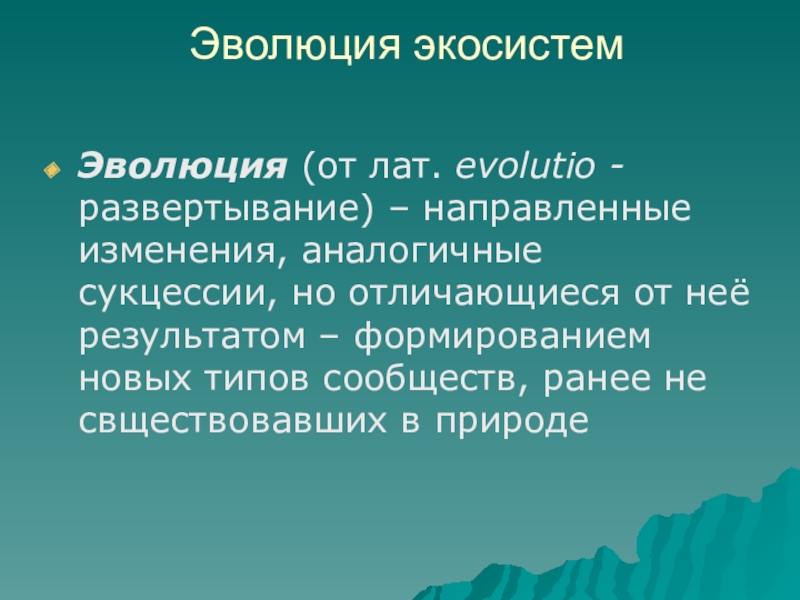 Эволюция экосистем

Эволюция (от лат. evolutio - развертывание) – направленные изменения, аналогичные сукцессии, но отличающиеся от неё результатом – формированием новых типов сообществ, ранее не свществовавших в природе